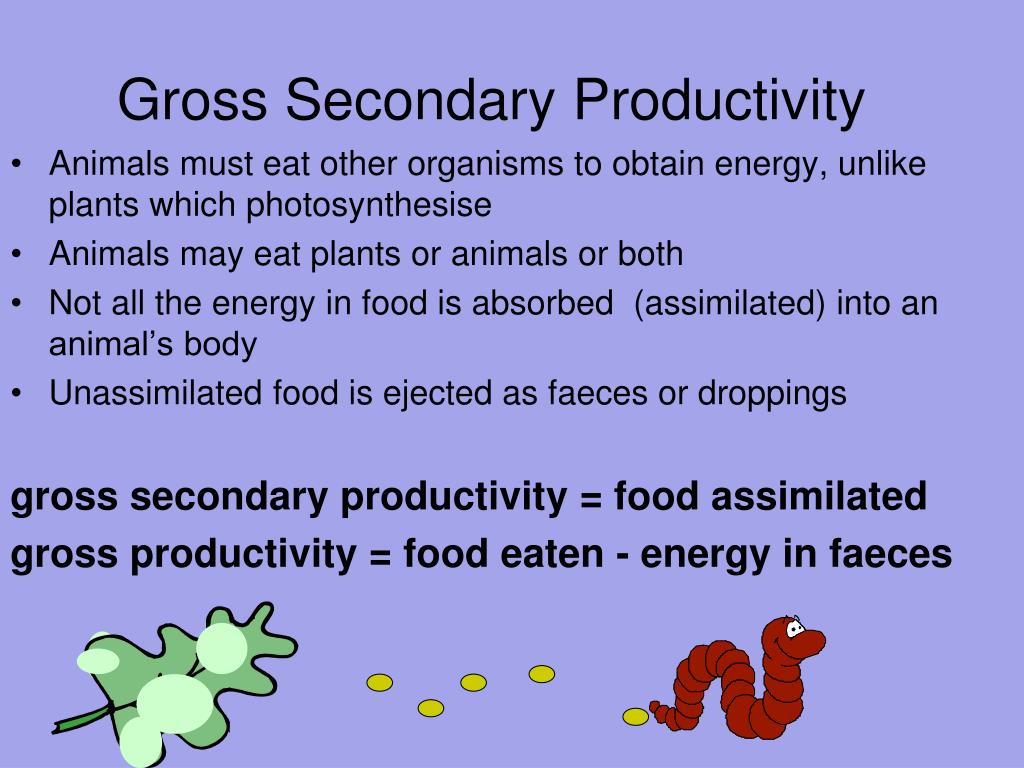 Gross Secondary Productivity

• Animals must eat other organisms to obtain energy, unlike plants which photosynthesise
• Animals may eat plants or animals or both
• Not all the energy in food is absorbed (assimilated) into an animal's body
• Unassimilated food is ejected as faeces or droppings

gross secondary productivity = food assimilated
gross productivity = food eaten - energy in faeces